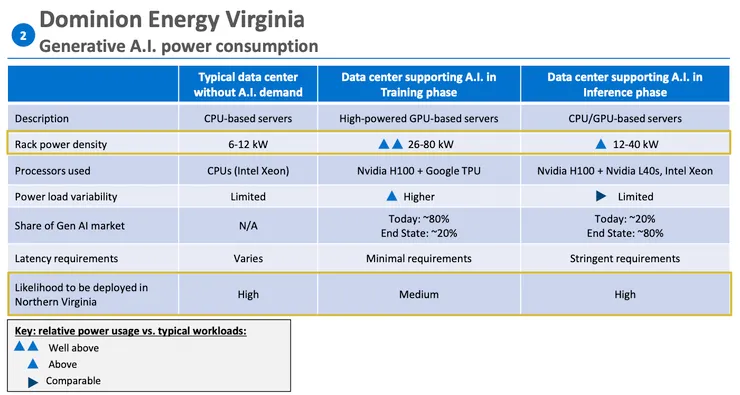 2 Dominion Energy Virginia
Generative A.I. power consumption

| | Typical data center without A.I. demand | Data center supporting A.I. in Training phase | Data center supporting A.I. in Inference phase |
|---|---|---|---|
| Description | CPU-based servers | High-powered GPU-based servers | CPU/GPU-based servers |
| Rack power density | 6-12 kW | ▲▲ 26-80 kW | ▲ 12-40 kW |
| Processors used | CPUs (Intel Xeon) | Nvidia H100 + Google TPU | Nvidia H100 + Nvidia L40s, Intel Xeon |
| Power load variability | Limited | ▲ Higher | ▶ Limited |
| Share of Gen AI market | N/A | Today: ~80% End State: ~20% | Today: ~20% End State: ~80% |
| Latency requirements | Varies | Minimal requirements | Stringent requirements |
| Likelihood to be deployed in Northern Virginia | High | Medium | High |

Key: relative power usage vs. typical workloads:
▲▲ Well above
▲ Above
▶ Comparable